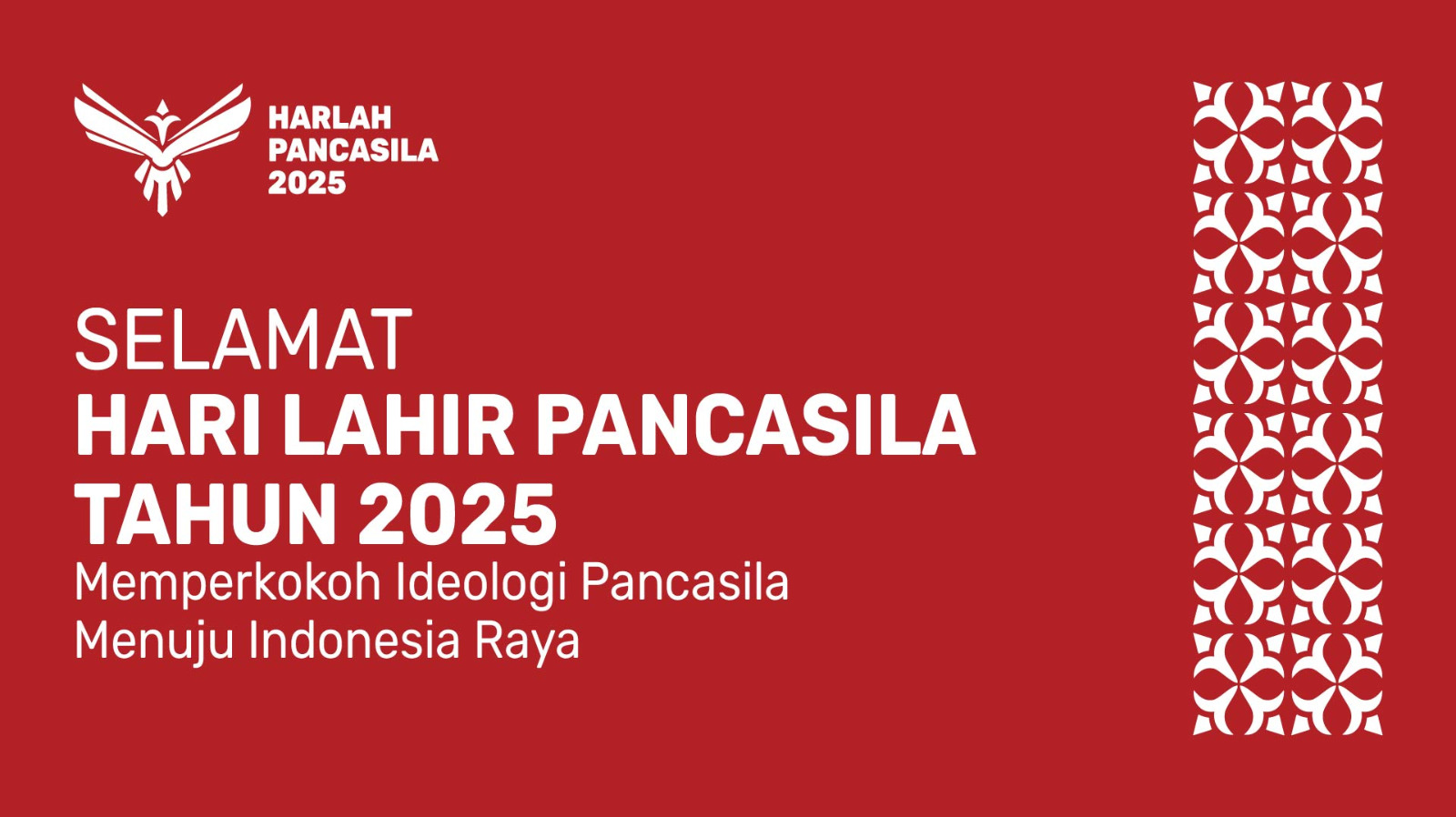 HARLAH
PANCASILA
2025

SELAMAT
HARI LAHIR PANCASILA
TAHUN 2025
Memperkokoh Ideologi Pancasila
Menuju Indonesia Raya